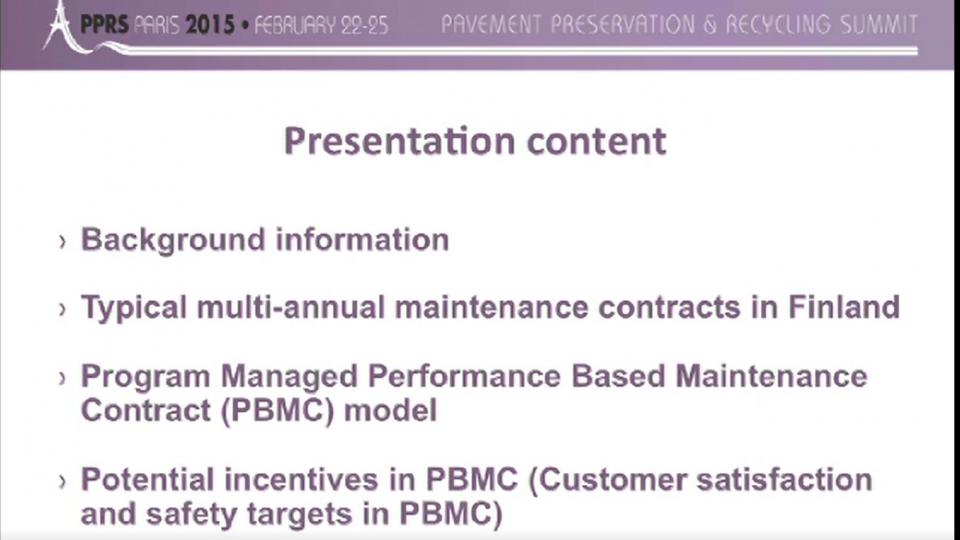 PPRS PARIS 2015 • FEBRUARY 22-25 PAVEMENT PRESERVATION & RECYCLING SUMMIT

Presentation content

› Background information

› Typical multi-annual maintenance contracts in Finland

› Program Managed Performance Based Maintenance Contract (PBMC) model

› Potential incentives in PBMC (Customer satisfaction and safety targets in PBMC)